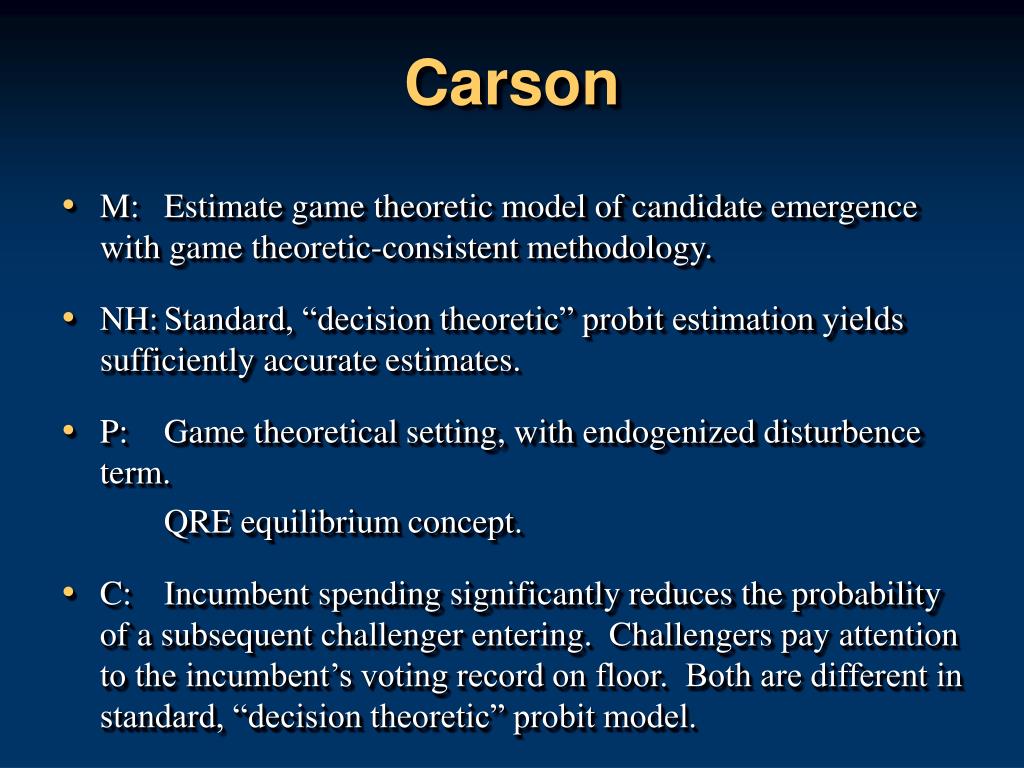 Carson

• M: Estimate game theoretic model of candidate emergence with game theoretic-consistent methodology.

• NH: Standard, “decision theoretic” probit estimation yields sufficiently accurate estimates.

• P: Game theoretical setting, with endogenized disturbence term.

QRE equilibrium concept.

• C: Incumbent spending significantly reduces the probability of a subsequent challenger entering. Challengers pay attention to the incumbent’s voting record on floor. Both are different in standard, “decision theoretic” probit model.